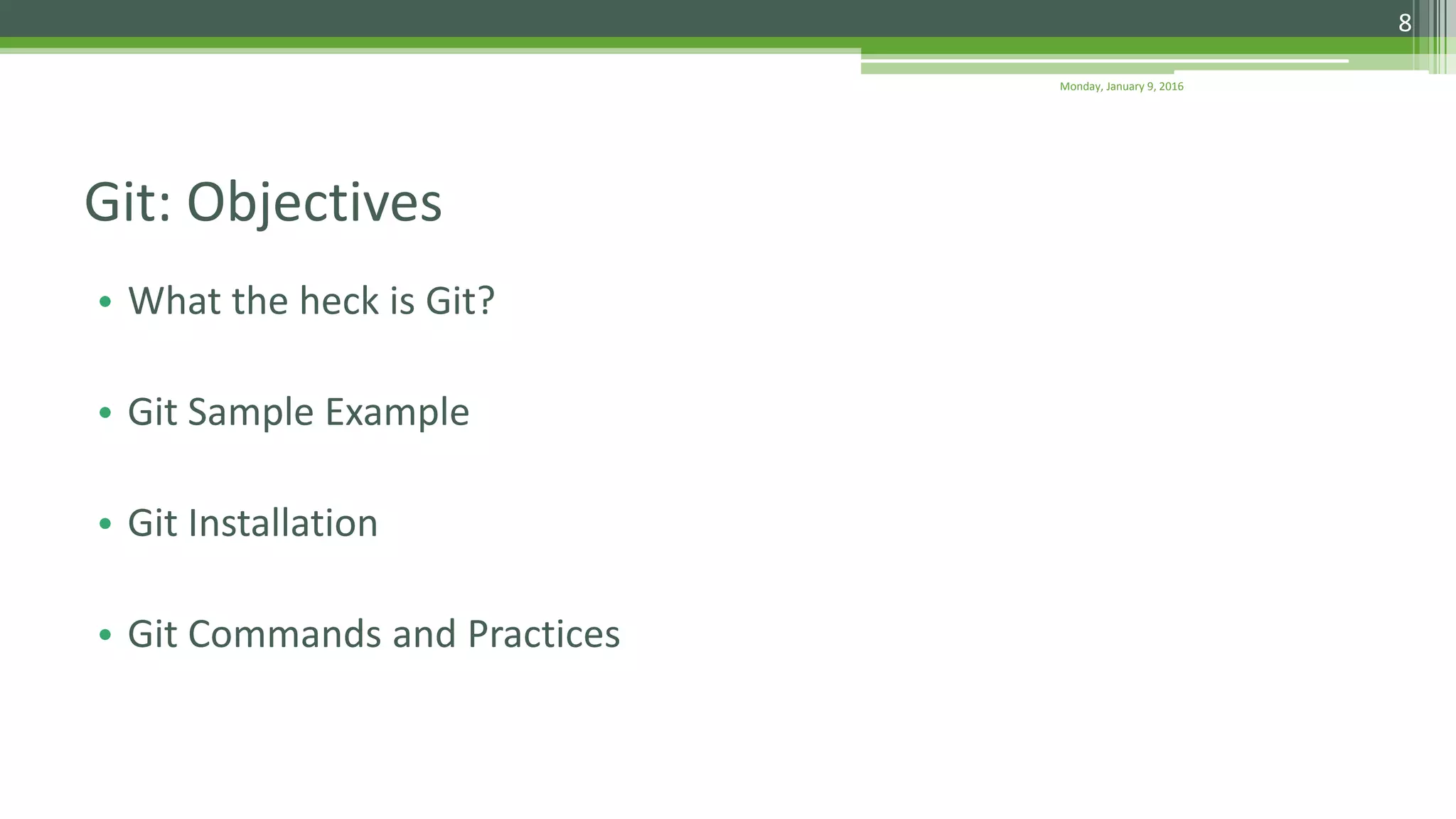 8

Monday, January 9, 2016

Git: Objectives

• What the heck is Git?

• Git Sample Example

• Git Installation

• Git Commands and Practices